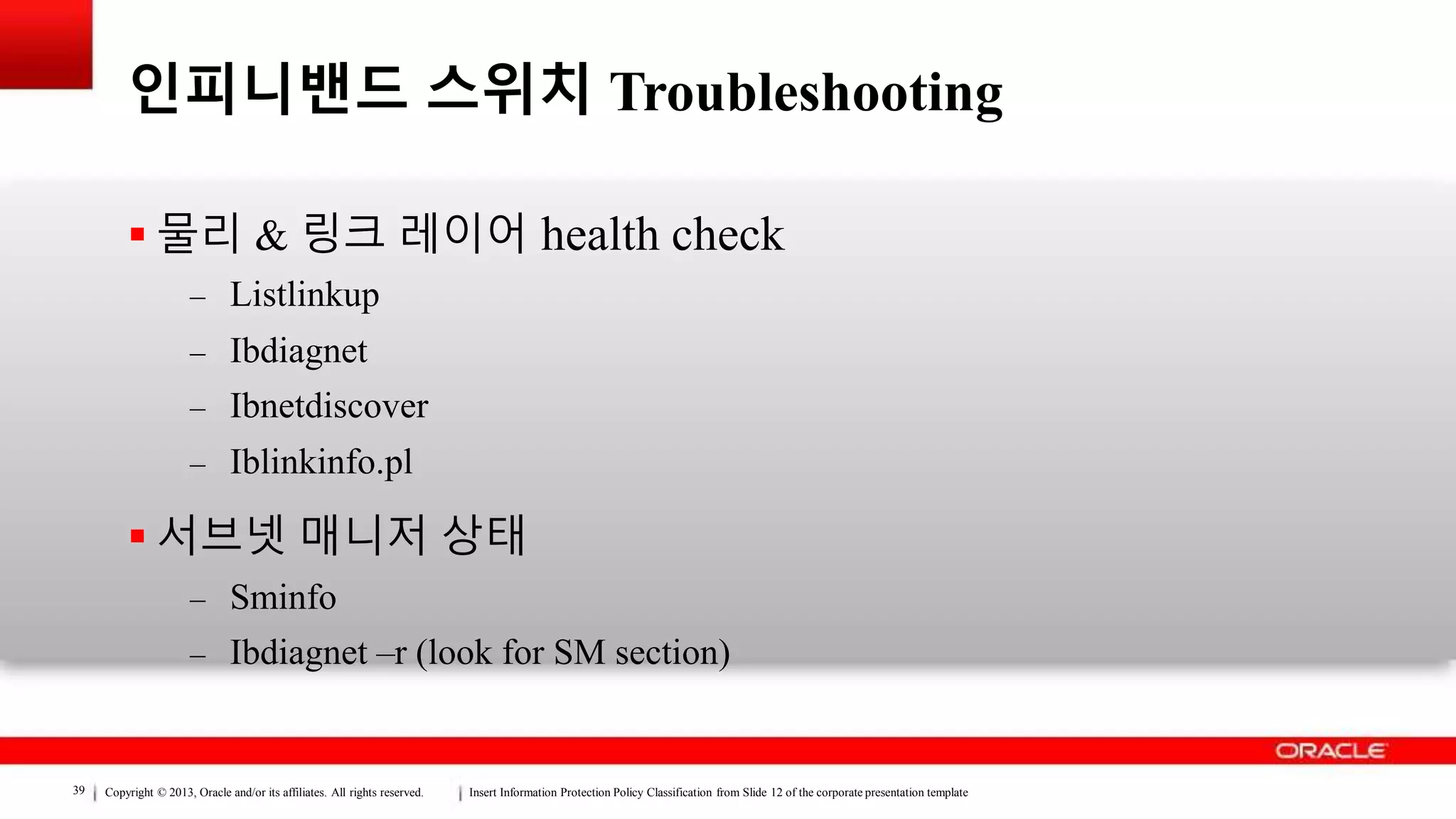 인피니밴드 스위치 Troubleshooting

▪ 물리 & 링크 레이어 health check
– Listlinkup
– Ibdiagnet
– Ibnetdiscover
– Iblinkinfo.pl

▪ 서브넷 매니저 상태
– Sminfo
– Ibdiagnet –r (look for SM section)

ORACLE

39 | Copyright © 2013, Oracle and/or its affiliates. All rights reserved. | Insert Information Protection Policy Classification from Slide 12 of the corporate presentation template